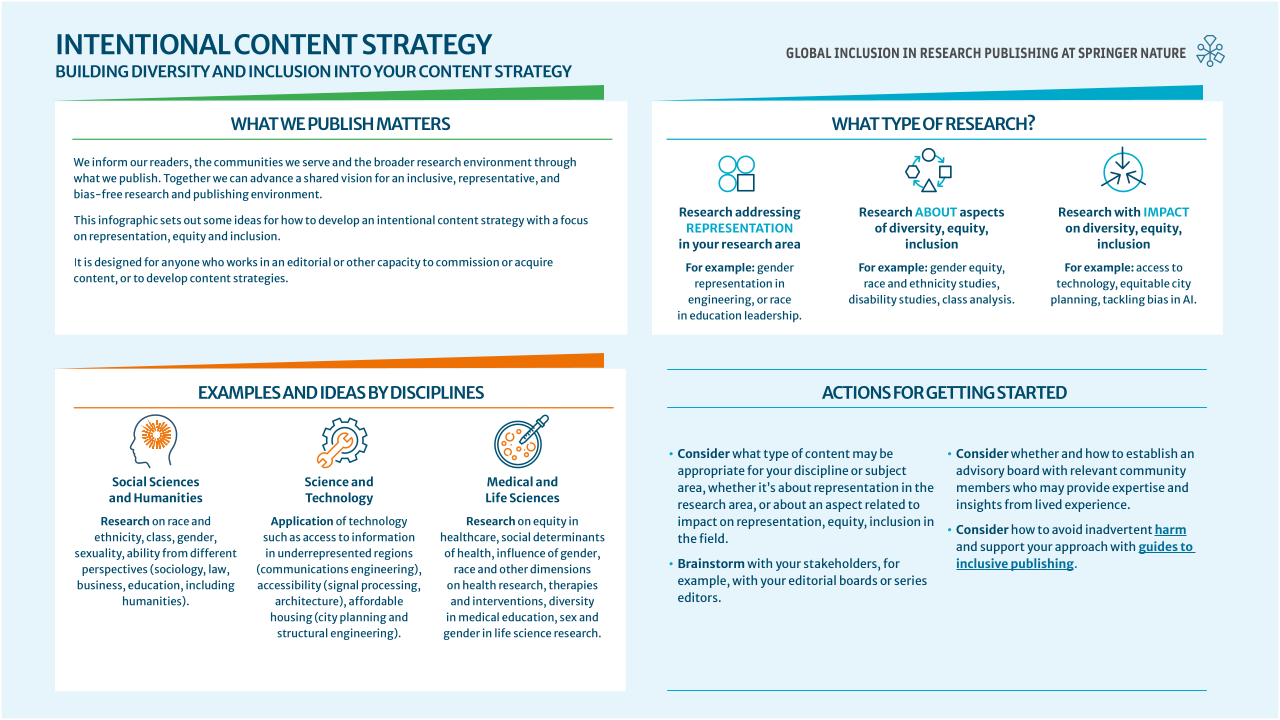 INTENTIONAL CONTENT STRATEGY
BUILDING DIVERSITY AND INCLUSION INTO YOUR CONTENT STRATEGY

GLOBAL INCLUSION IN RESEARCH PUBLISHING AT SPRINGER NATURE

WHAT WE PUBLISH MATTERS

We inform our readers, the communities we serve and the broader research environment through what we publish. Together we can advance a shared vision for an inclusive, representative, and bias-free research and publishing environment.

This infographic sets out some ideas for how to develop an intentional content strategy with a focus on representation, equity and inclusion.

It is designed for anyone who works in an editorial or other capacity to commission or acquire content, or to develop content strategies.

WHAT TYPE OF RESEARCH?

Research addressing REPRESENTATION in your research area

For example: gender representation in engineering, or race in education leadership.

Research ABOUT aspects of diversity, equity, inclusion

For example: gender equity, race and ethnicity studies, disability studies, class analysis.

Research with IMPACT on diversity, equity, inclusion

For example: access to technology, equitable city planning, tackling bias in AI.

EXAMPLES AND IDEAS BY DISCIPLINES

Social Sciences and Humanities

Research on race and ethnicity, class, gender, sexuality, ability from different perspectives (sociology, law, business, education, including humanities).

Science and Technology

Application of technology such as access to information in underrepresented regions (communications engineering), accessibility (signal processing, architecture), affordable housing (city planning and structural engineering).

Medical and Life Sciences

Research on equity in healthcare, social determinants of health, influence of gender, race and other dimensions on health research, therapies and interventions, diversity in medical education, sex and gender in life science research.

ACTIONS FOR GETTING STARTED

• Consider what type of content may be appropriate for your discipline or subject area, whether it's about representation in the research area, or about an aspect related to impact on representation, equity, inclusion in the field.

• Brainstorm with your stakeholders, for example, with your editorial boards or series editors.

• Consider whether and how to establish an advisory board with relevant community members who may provide expertise and insights from lived experience.

• Consider how to avoid inadvertent harm and support your approach with guides to inclusive publishing.